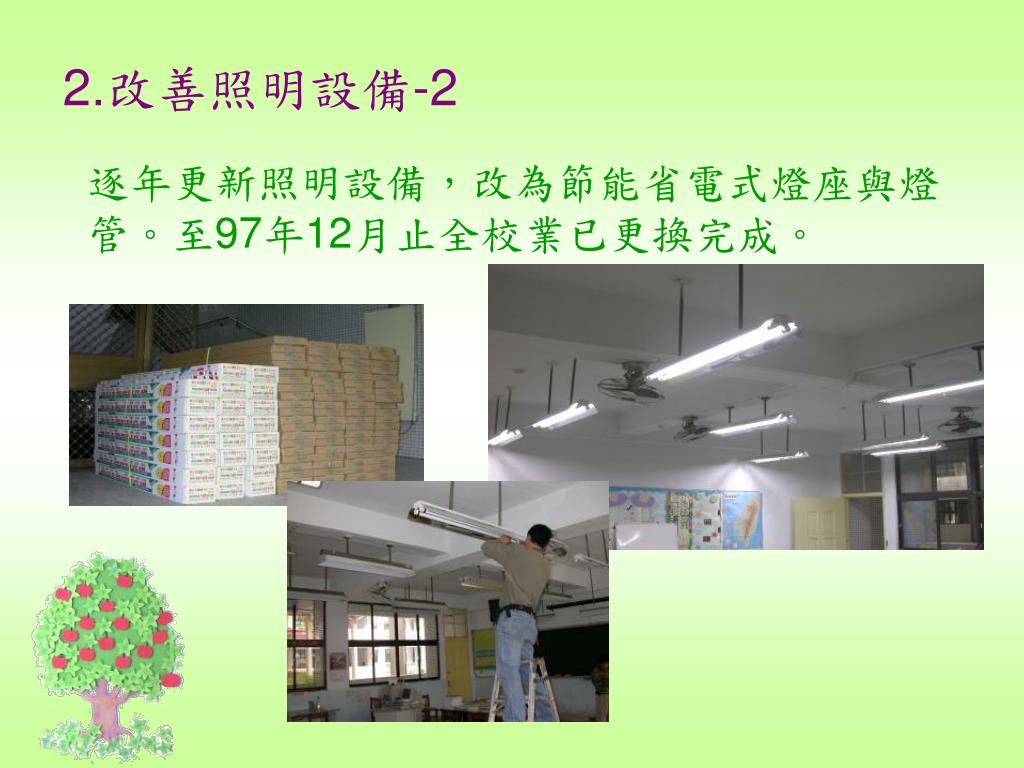 2.改善照明設備-2

逐年更新照明設備，改為節能省電式燈座與燈管。至97年12月止全校業已更換完成。